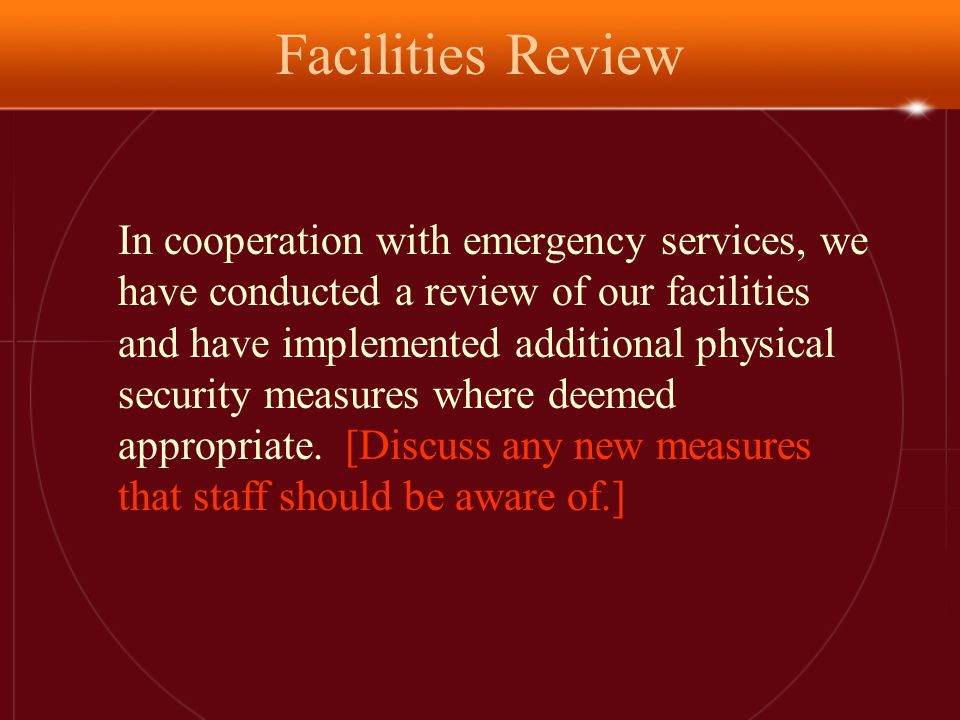 Facilities Review

In cooperation with emergency services, we have conducted a review of our facilities and have implemented additional physical security measures where deemed appropriate. [Discuss any new measures that staff should be aware of.]